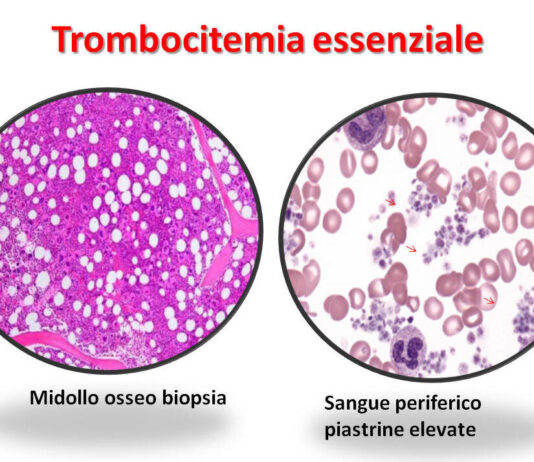 Trombocitemia essenziale

Midollo osseo biopsia

Sangue periferico
piastrine elevate